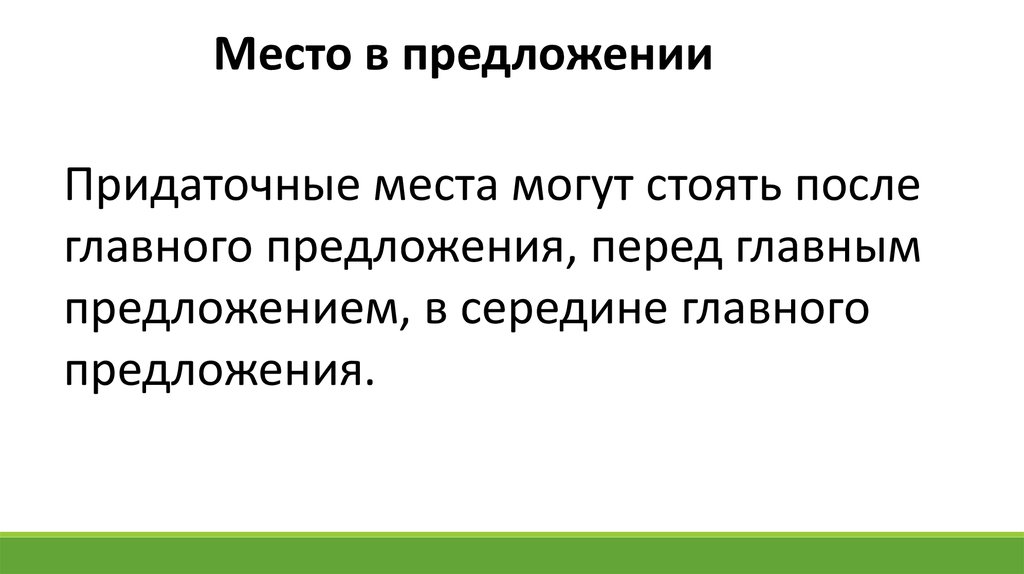 Место в предложении

Придаточные места могут стоять после главного предложения, перед главным предложением, в середине главного предложения.